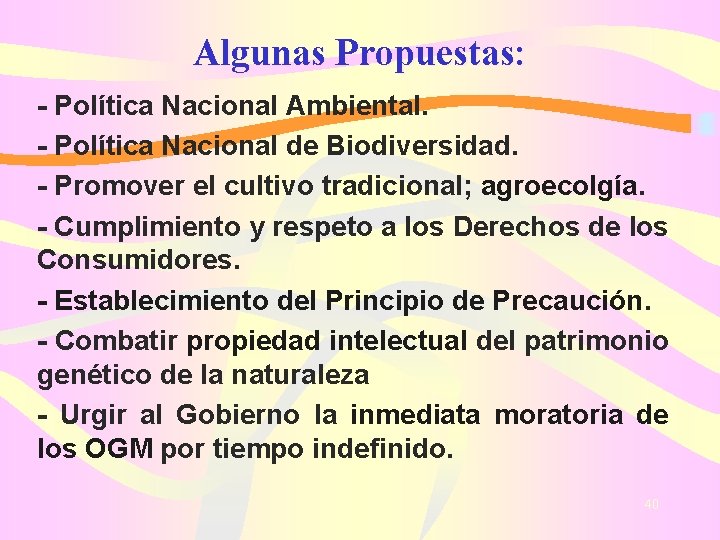 Algunas Propuestas:

- Política Nacional Ambiental.

- Política Nacional de Biodiversidad.

- Promover el cultivo tradicional; agroecolgía.

- Cumplimiento y respeto a los Derechos de los Consumidores.

- Establecimiento del Principio de Precaución.

- Combatir propiedad intelectual del patrimonio genético de la naturaleza

- Urgir al Gobierno la inmediata moratoria de los OGM por tiempo indefinido.

40